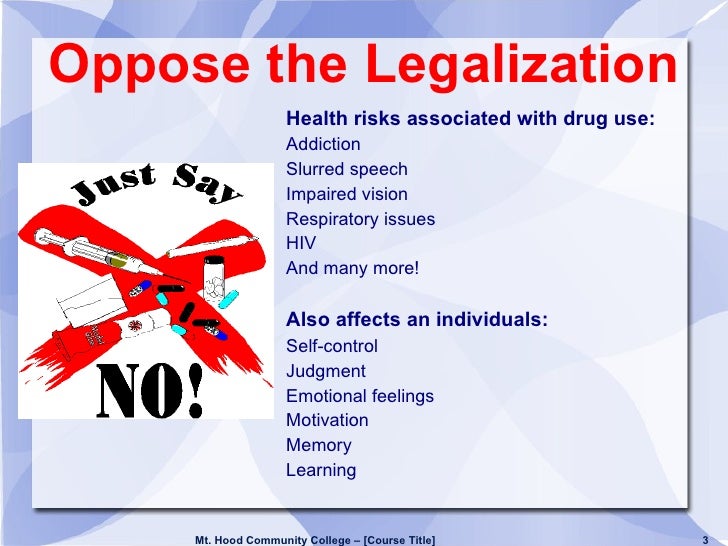 Oppose the Legalization

Just Say

NO!

Health risks associated with drug use:
Addiction
Slurred speech
Impaired vision
Respiratory issues
HIV
And many more!

Also affects an individuals:
Self-control
Judgment
Emotional feelings
Motivation
Memory
Learning

Mt. Hood Community College – [Course Title]

3